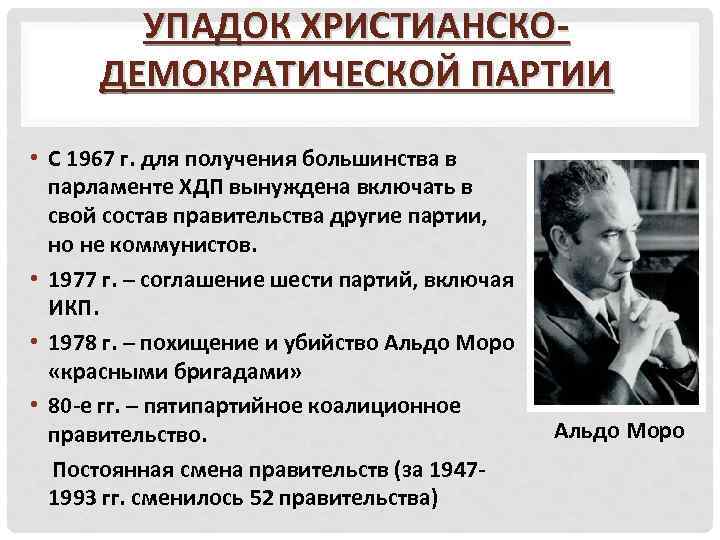 УПАДОК ХРИСТИАНСКО-ДЕМОКРАТИЧЕСКОЙ ПАРТИИ

• С 1967 г. для получения большинства в парламенте ХДП вынуждена включать в свой состав правительства другие партии, но не коммунистов.
• 1977 г. – соглашение шести партий, включая ИКП.
• 1978 г. – похищение и убийство Альдо Моро «красными бригадами»
• 80-е гг. – пятипартийное коалиционное правительство.

Постоянная смена правительств (за 1947-1993 гг. сменилось 52 правительства)

Альдо Моро